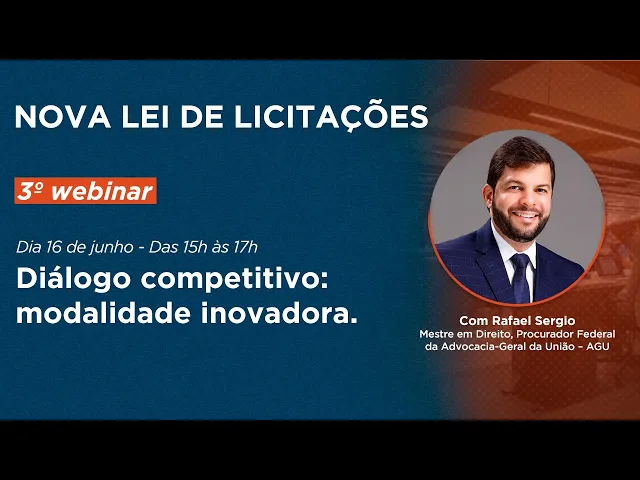 NOVA LEI DE LICITAÇÕES

3º webinar

Dia 16 de junho - Das 15h às 17h

Diálogo competitivo: modalidade inovadora.

Com Rafael Sergio
Mestre em Direito, Procurador Federal da Advocacia-Geral da União – AGU